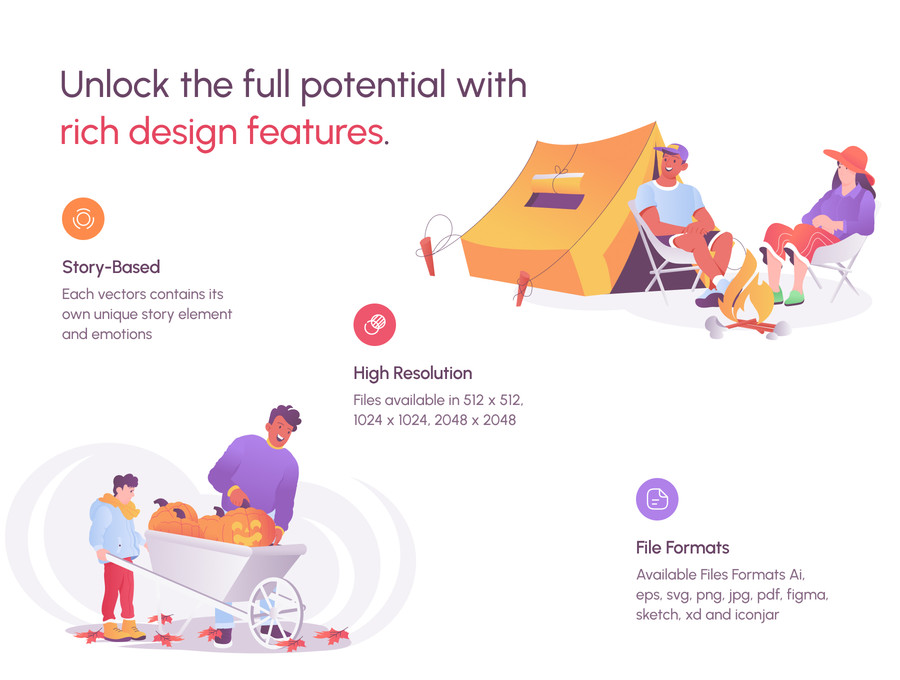 Unlock the full potential with rich design features.

Story-Based

Each vectors contains its own unique story element and emotions

High Resolution

Files available in 512 x 512, 1024 x 1024, 2048 x 2048

File Formats

Available Files Formats Ai, eps, svg, png, jpg, pdf, figma, sketch, xd and iconjar